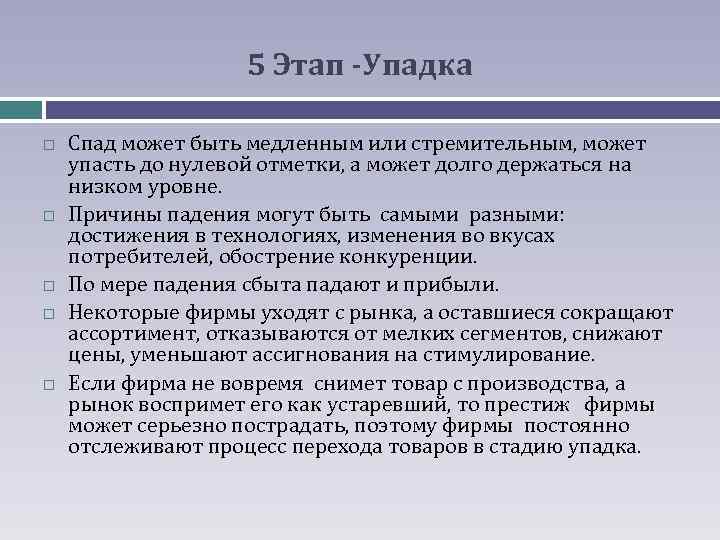 5 Этап -Упадка

□ Спад может быть медленным или стремительным, может упасть до нулевой отметки, а может долго держаться на низком уровне.

□ Причины падения могут быть самыми разными: достижения в технологиях, изменения во вкусах потребителей, обострение конкуренции.

□ По мере падения сбыта падают и прибыли.

□ Некоторые фирмы уходят с рынка, а оставшиеся сокращают ассортимент, отказываются от мелких сегментов, снижают цены, уменьшают ассигнования на стимулирование.

□ Если фирма не вовремя снимет товар с производства, а рынок воспримет его как устаревший, то престиж фирмы может серьезно пострадать, поэтому фирмы постоянно отслеживают процесс перехода товаров в стадию упадка.